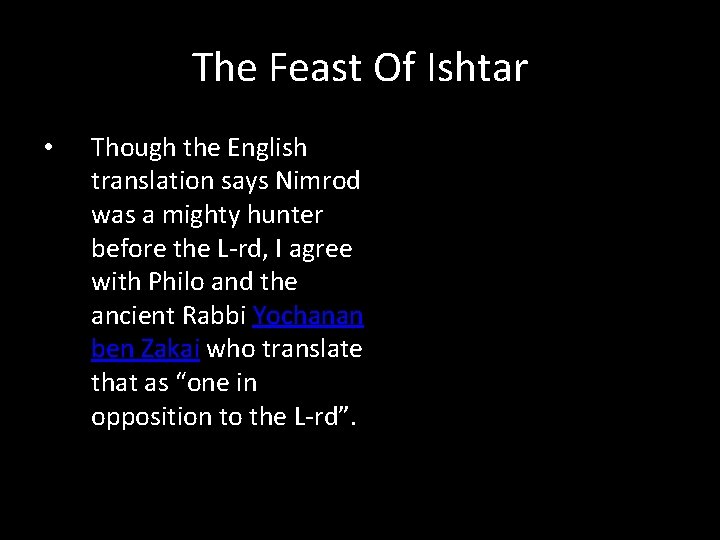 The Feast Of Ishtar

• Though the English translation says Nimrod was a mighty hunter before the L-rd, I agree with Philo and the ancient Rabbi Yochanan ben Zakai who translate that as “one in opposition to the L-rd”.